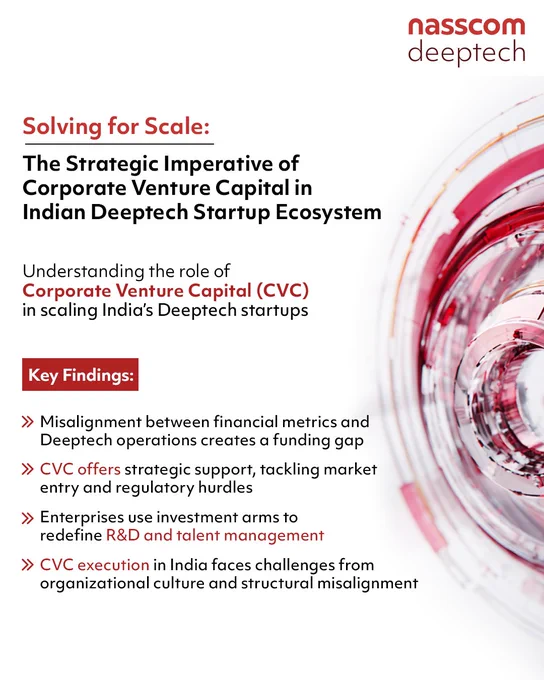 nasscom
deeptech

Solving for Scale:

The Strategic Imperative of Corporate Venture Capital in Indian Deeptech Startup Ecosystem

Understanding the role of Corporate Venture Capital (CVC) in scaling India's Deeptech startups

Key Findings:

» Misalignment between financial metrics and Deeptech operations creates a funding gap

» CVC offers strategic support, tackling market entry and regulatory hurdles

» Enterprises use investment arms to redefine R&D and talent management

» CVC execution in India faces challenges from organizational culture and structural misalignment